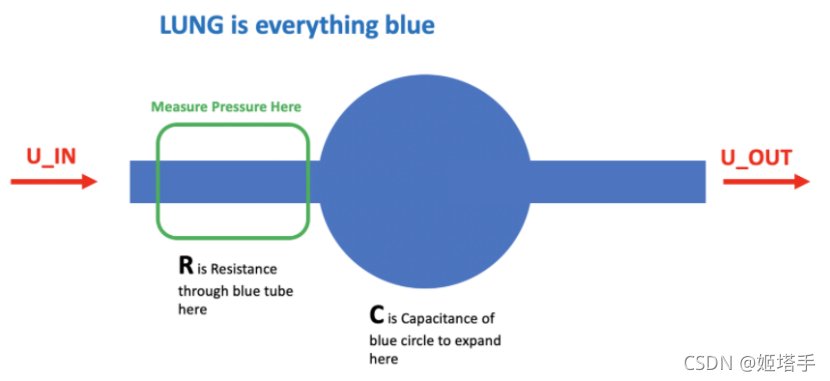 LUNG is everything blue

Measure Pressure Here

U_IN

U_OUT

R is Resistance through blue tube here

C is Capacitance of blue circle to expand here

CSDN @姬塔手